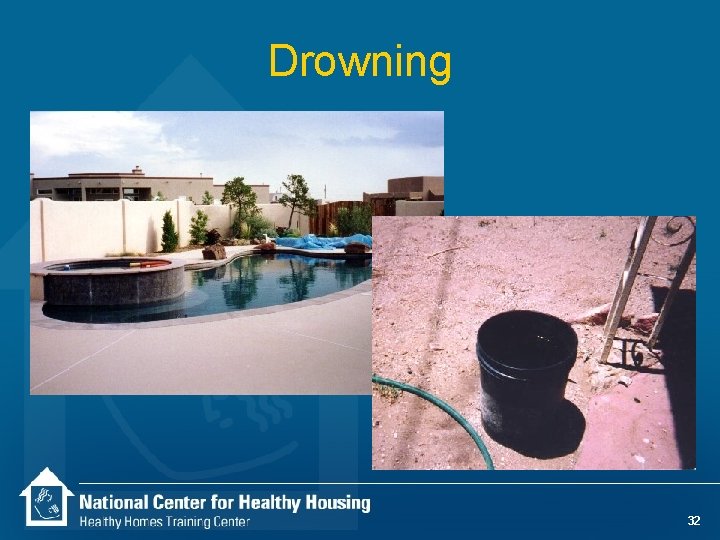 Drowning

National Center for Healthy Housing
Healthy Homes Training Center

32